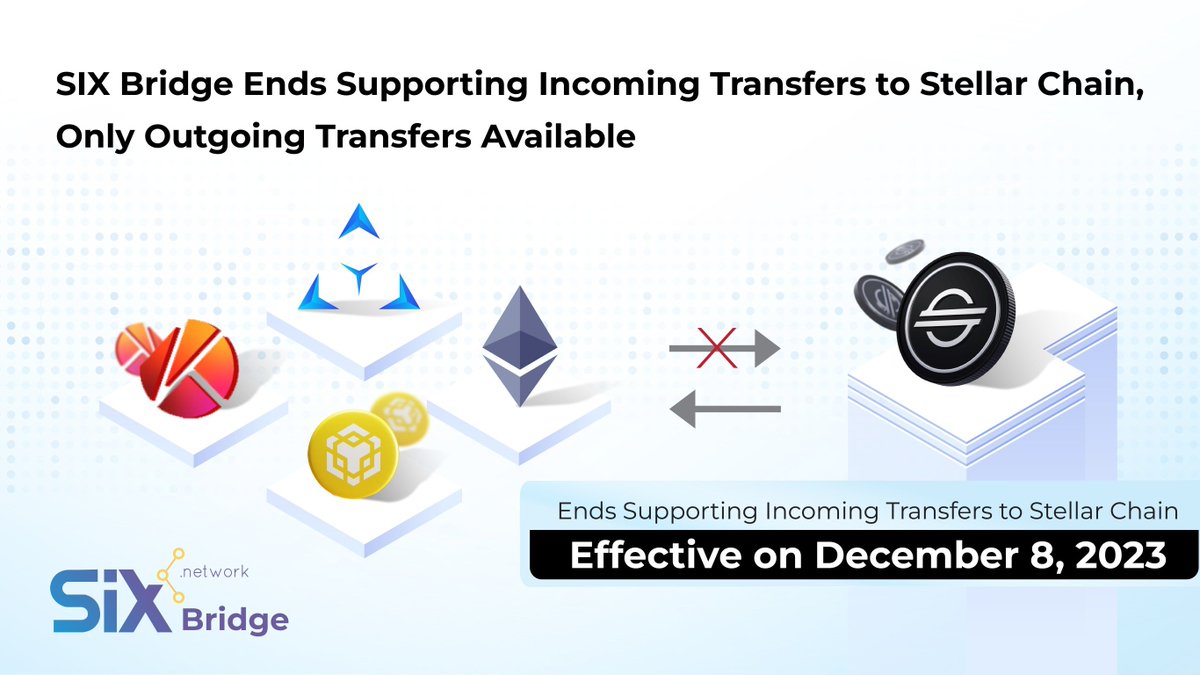 SIX Bridge Ends Supporting Incoming Transfers to Stellar Chain, Only Outgoing Transfers Available

Ends Supporting Incoming Transfers to Stellar Chain

Effective on December 8, 2023

SIX .network Bridge